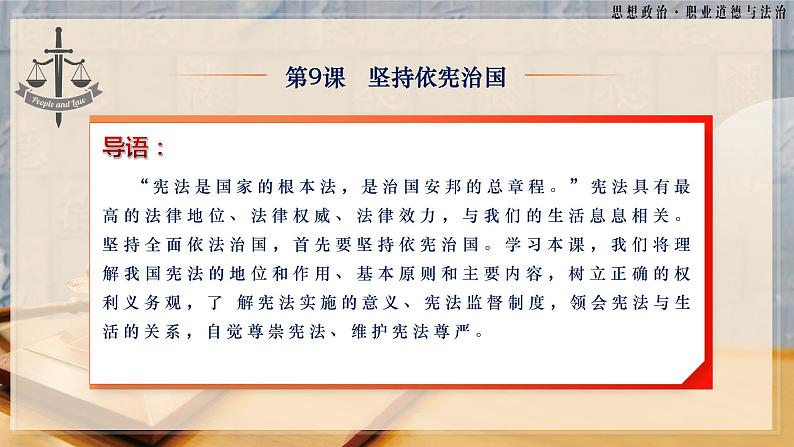 思想政治·职业道德与法治

People and Law

第9课　坚持依宪治国

导语：

“宪法是国家的根本法，是治国安邦的总章程。”宪法具有最高的法律地位、法律权威、法律效力，与我们的生活息息相关。坚持全面依法治国，首先要坚持依宪治国。学习本课，我们将理解我国宪法的地位和作用、基本原则和主要内容，树立正确的权利义务观，了 解宪法实施的意义、宪法监督制度，领会宪法与生活的关系，自觉尊崇宪法、维护宪法尊严。